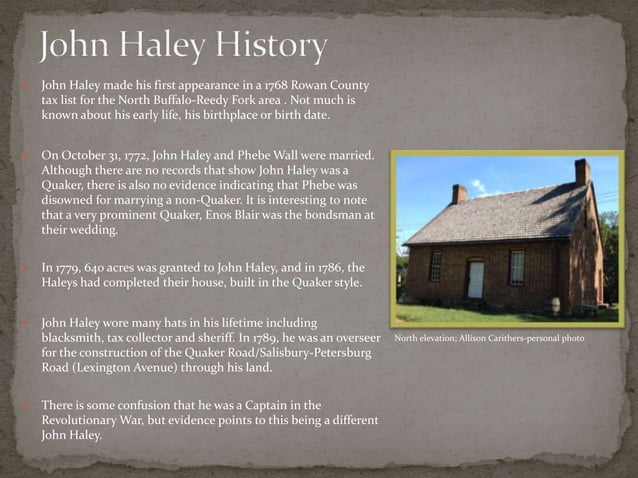 John Haley History

John Haley made his first appearance in a 1768 Rowan County tax list for the North Buffalo-Reedy Fork area . Not much is known about his early life, his birthplace or birth date.

On October 31, 1772, John Haley and Phebe Wall were married. Although there are no records that show John Haley was a Quaker, there is also no evidence indicating that Phebe was disowned for marrying a non-Quaker. It is interesting to note that a very prominent Quaker, Enos Blair was the bondsman at their wedding.

In 1779, 640 acres was granted to John Haley, and in 1786, the Haleys had completed their house, built in the Quaker style.

John Haley wore many hats in his lifetime including blacksmith, tax collector and sheriff. In 1789, he was an overseer for the construction of the Quaker Road/Salisbury-Petersburg Road (Lexington Avenue) through his land.

There is some confusion that he was a Captain in the Revolutionary War, but evidence points to this being a different John Haley.

North elevation; Allison Carithers-personal photo